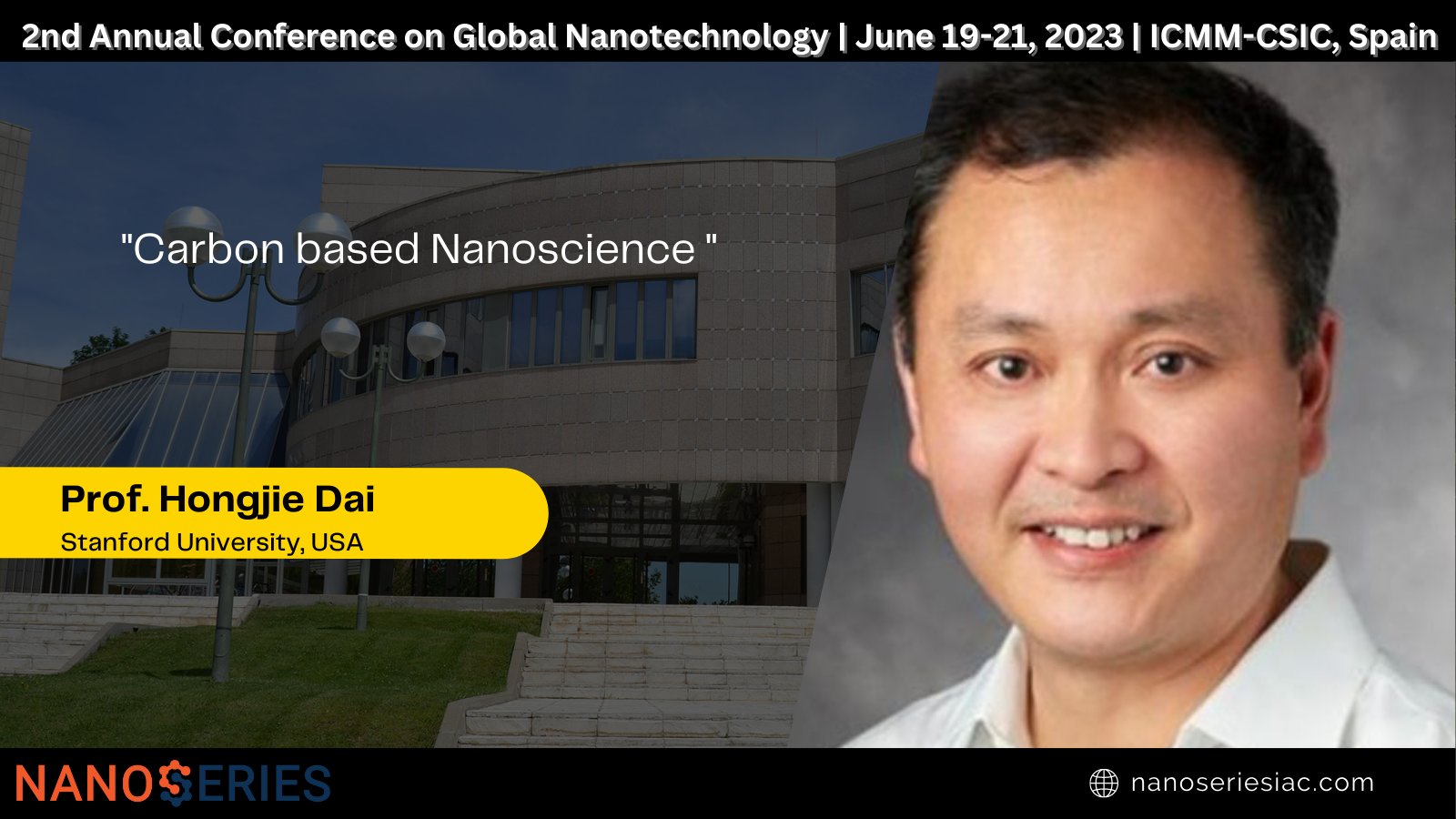 2nd Annual Conference on Global Nanotechnology | June 19-21, 2023 | ICMM-CSIC, Spain

"Carbon based Nanoscience "

Prof. Hongjie Dai
Stanford University, USA

NANOSERIES

nanoseriesiac.com